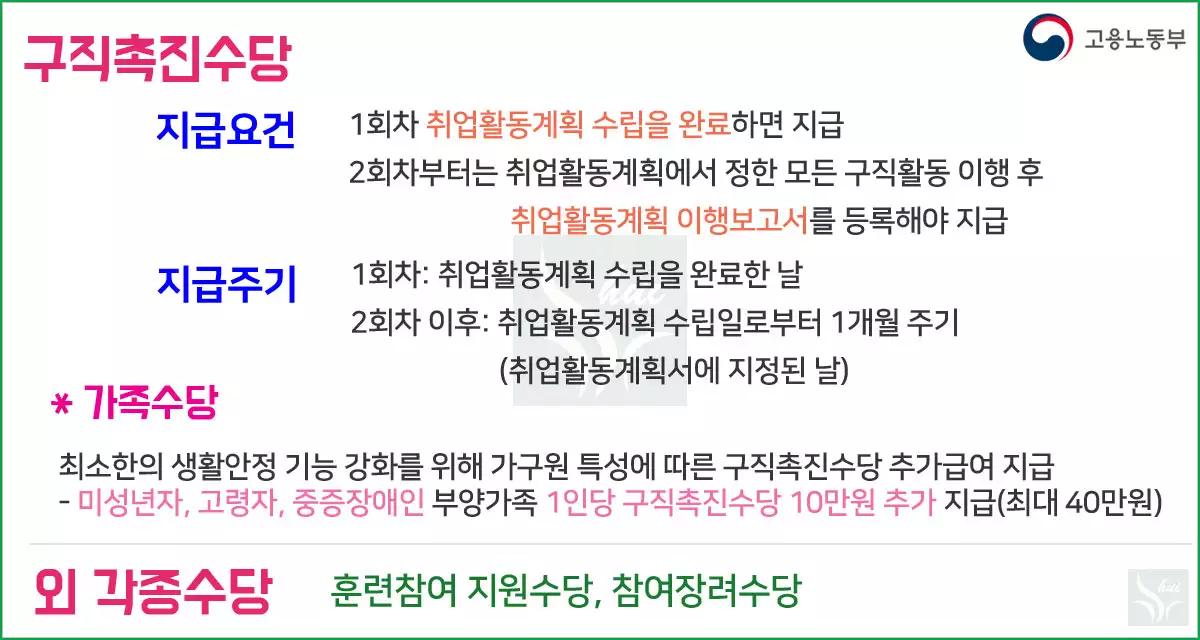 구직촉진수당

고용노동부

지급요건 1회차 취업활동계획 수립을 완료하면 지급
2회차부터는 취업활동계획에서 정한 모든 구직활동 이행 후 취업활동계획 이행보고서를 등록해야 지급

지급주기 1회차: 취업활동계획 수립을 완료한 날
2회차 이후: 취업활동계획 수립일로부터 1개월 주기 (취업활동계획서에 지정된 날)

* 가족수당

최소한의 생활안정 기능 강화를 위해 가구원 특성에 따른 구직촉진수당 추가급여 지급
- 미성년자, 고령자, 중증장애인 부양가족 1인당 구직촉진수당 10만원 추가 지급(최대 40만원)

외 각종수당 훈련참여 지원수당, 참여장려수당